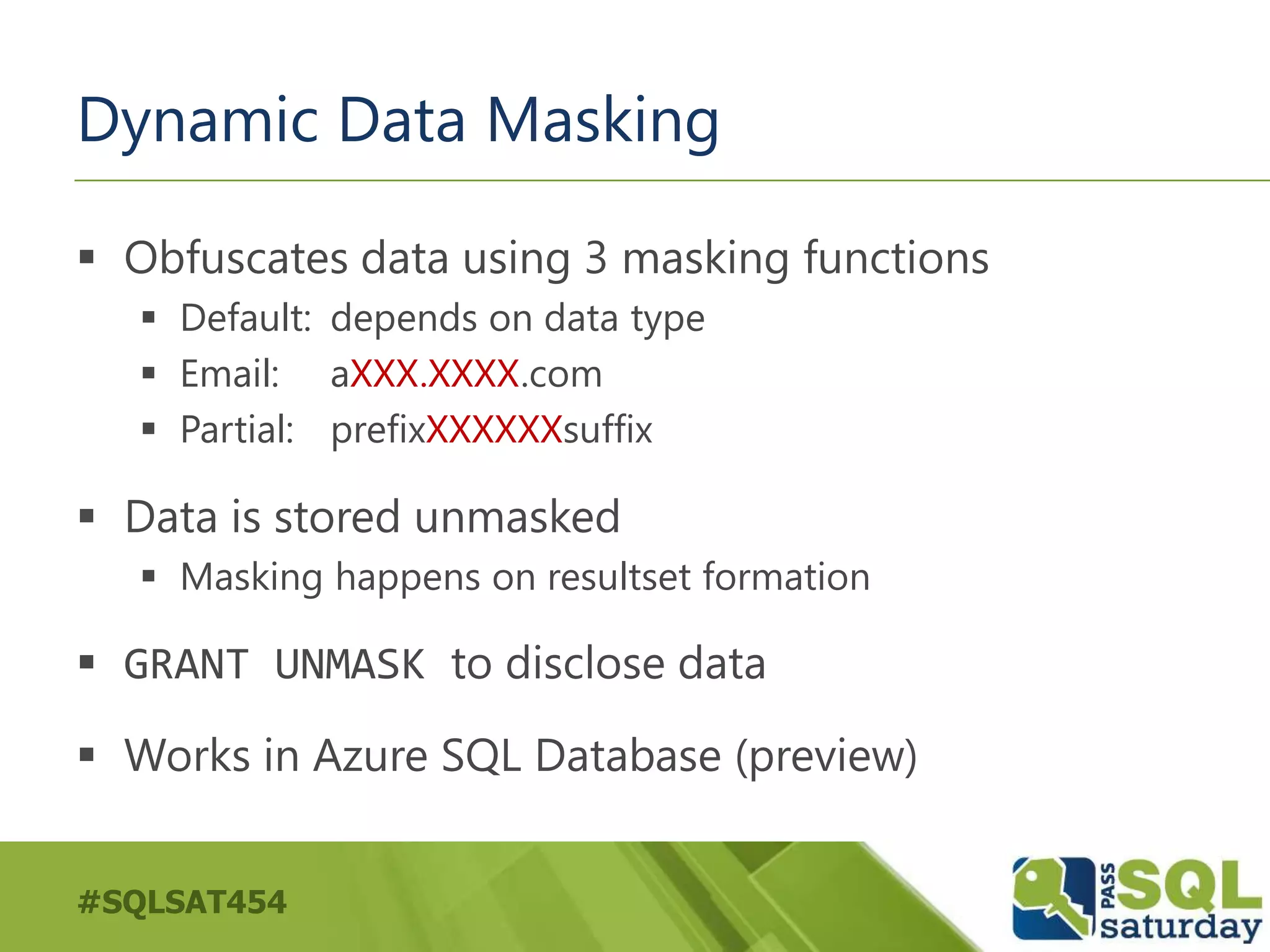 Dynamic Data Masking

▪ Obfuscates data using 3 masking functions
 ▪ Default: depends on data type
 ▪ Email: aXXX.XXXX.com
 ▪ Partial: prefixXXXXXXsuffix

▪ Data is stored unmasked
 ▪ Masking happens on resultset formation

▪ GRANT UNMASK to disclose data

▪ Works in Azure SQL Database (preview)

#SQLSAT454

PASS SQL saturday